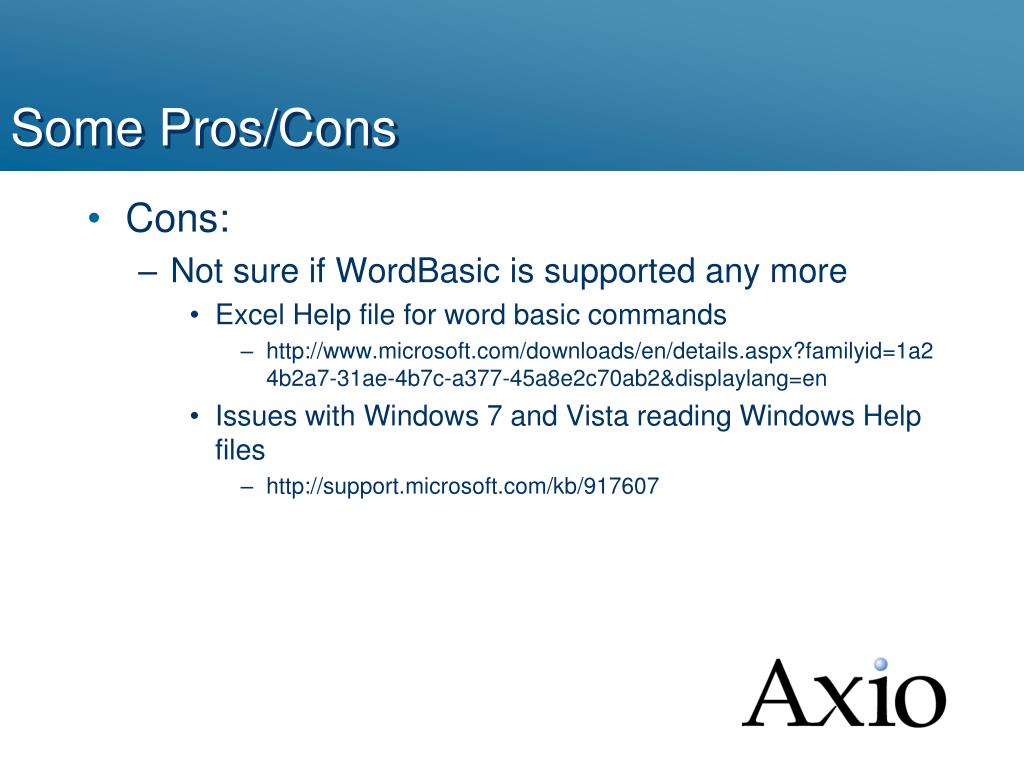 Some Pros/Cons

• Cons:
– Not sure if WordBasic is supported any more
• Excel Help file for word basic commands
– http://www.microsoft.com/downloads/en/details.aspx?familyid=1a24b2a7-31ae-4b7c-a377-45a8e2c70ab2&displaylang=en
• Issues with Windows 7 and Vista reading Windows Help files
– http://support.microsoft.com/kb/917607

Axio